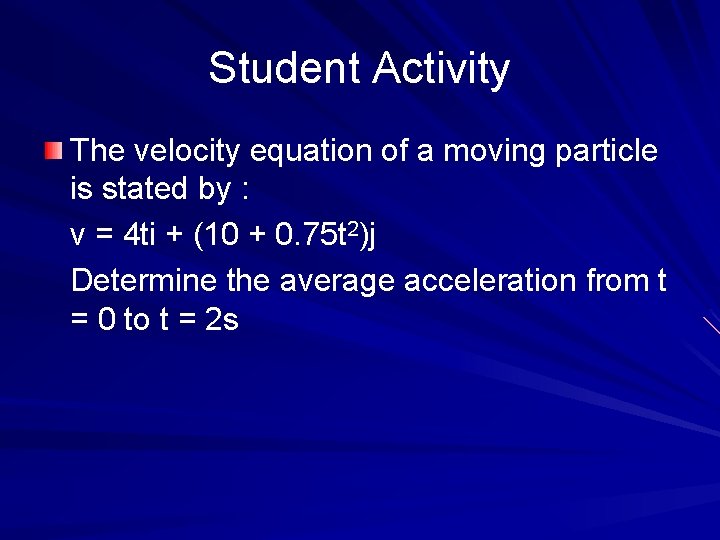 Student Activity

The velocity equation of a moving particle is stated by :

$v = 4ti + (10 + 0.75t^2)j$

Determine the average acceleration from t = 0 to t = 2s